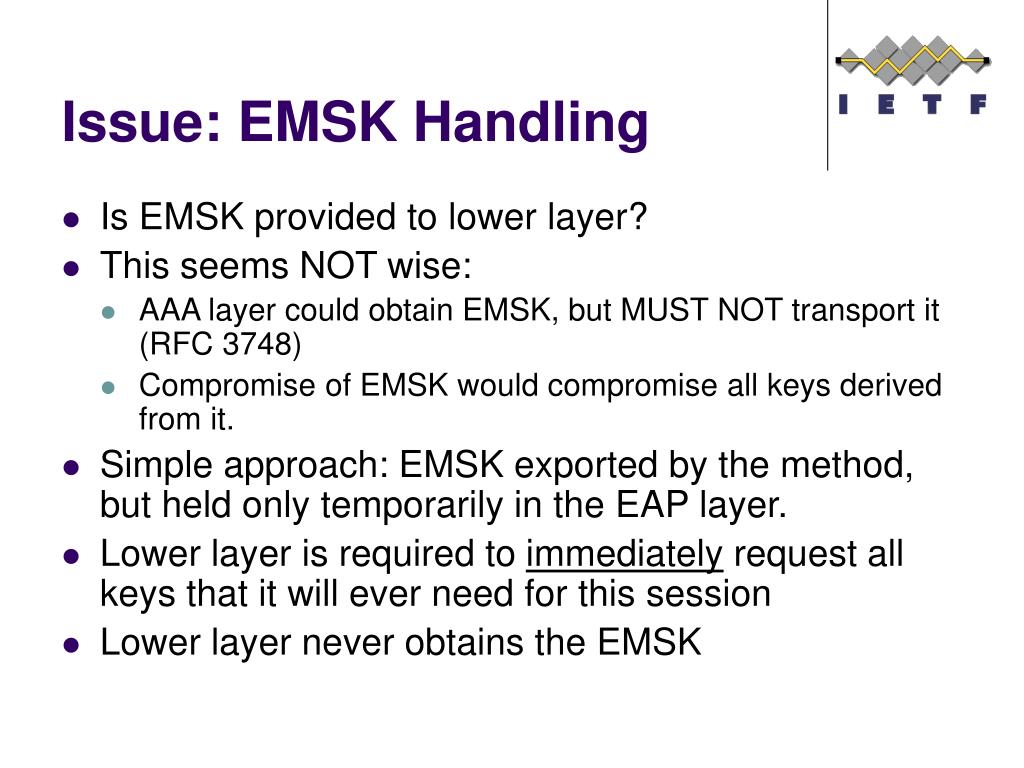 Issue: EMSK Handling

I E T F

- Is EMSK provided to lower layer?
- This seems NOT wise:
  - AAA layer could obtain EMSK, but MUST NOT transport it (RFC 3748)
  - Compromise of EMSK would compromise all keys derived from it.
- Simple approach: EMSK exported by the method, but held only temporarily in the EAP layer.
- Lower layer is required to immediately request all keys that it will ever need for this session
- Lower layer never obtains the EMSK